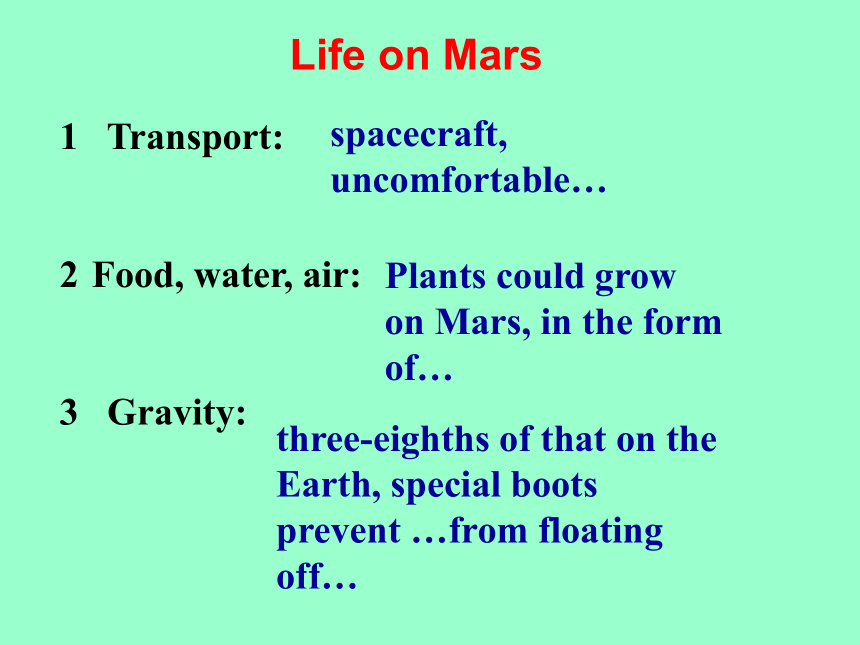 Life on Mars

1 Transport: spacecraft, uncomfortable…

2 Food, water, air: Plants could grow on Mars, in the form of…

3 Gravity: three-eighths of that on the Earth, special boots prevent …from floating off…